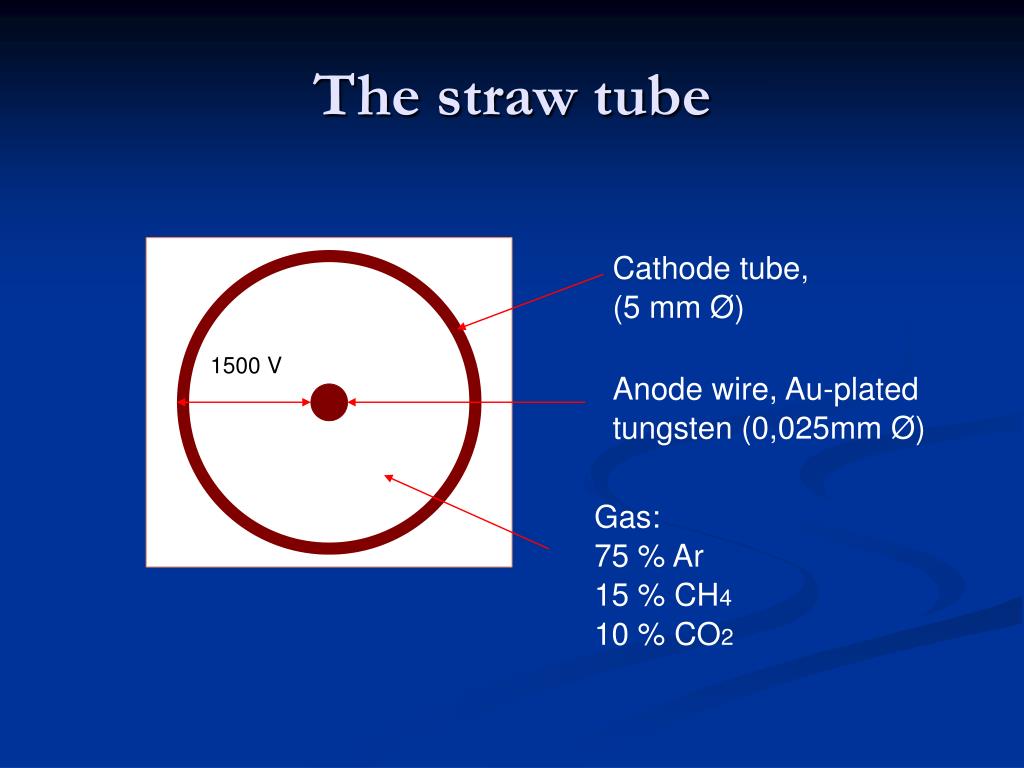 The straw tube

1500 V

Cathode tube,
(5 mm Ø)

Anode wire, Au-plated tungsten (0,025mm Ø)

Gas:
75 % Ar
15 % $CH_4$
10 % $CO_2$